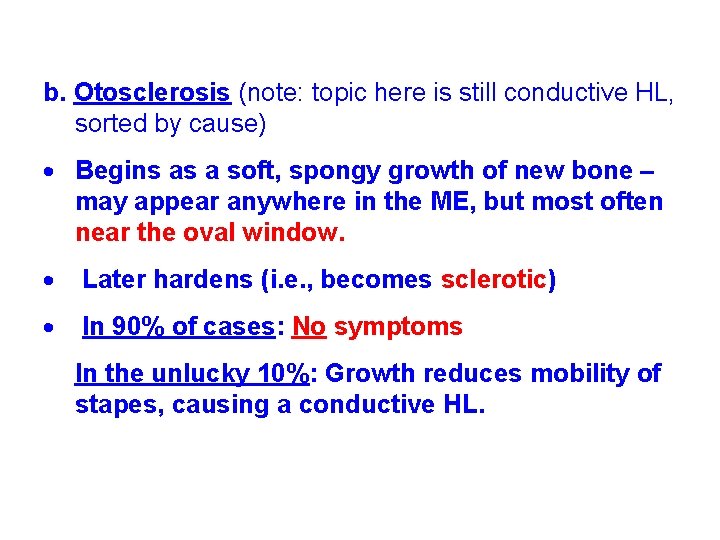 b. Otosclerosis (note: topic here is still conductive HL, sorted by cause)

• Begins as a soft, spongy growth of new bone – may appear anywhere in the ME, but most often near the oval window.

• Later hardens (i.e., becomes sclerotic)

• In 90% of cases: No symptoms

In the unlucky 10%: Growth reduces mobility of stapes, causing a conductive HL.